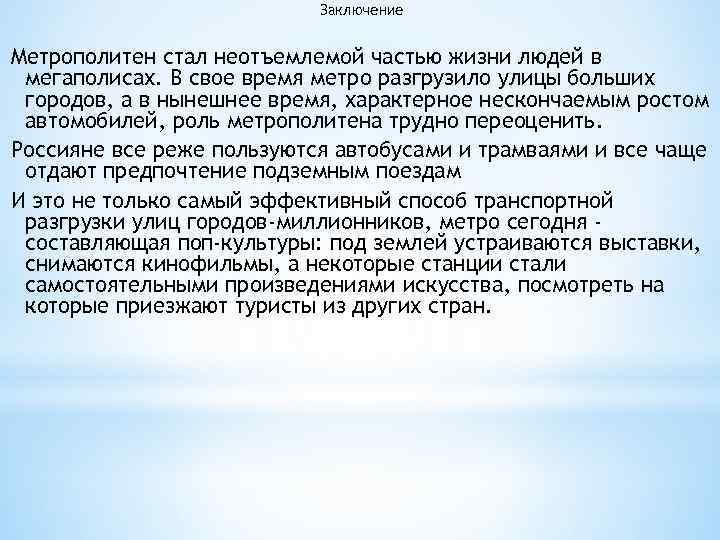 Заключение

Метрополитен стал неотъемлемой частью жизни людей в мегаполисах. В свое время метро разгрузило улицы больших городов, а в нынешнее время, характерное нескончаемым ростом автомобилей, роль метрополитена трудно переоценить.

Россияне все реже пользуются автобусами и трамваями и все чаще отдают предпочтение подземным поездам

И это не только самый эффективный способ транспортной разгрузки улиц городов-миллионников, метро сегодня - составляющая поп-культуры: под землей устраиваются выставки, снимаются кинофильмы, а некоторые станции стали самостоятельными произведениями искусства, посмотреть на которые приезжают туристы из других стран.